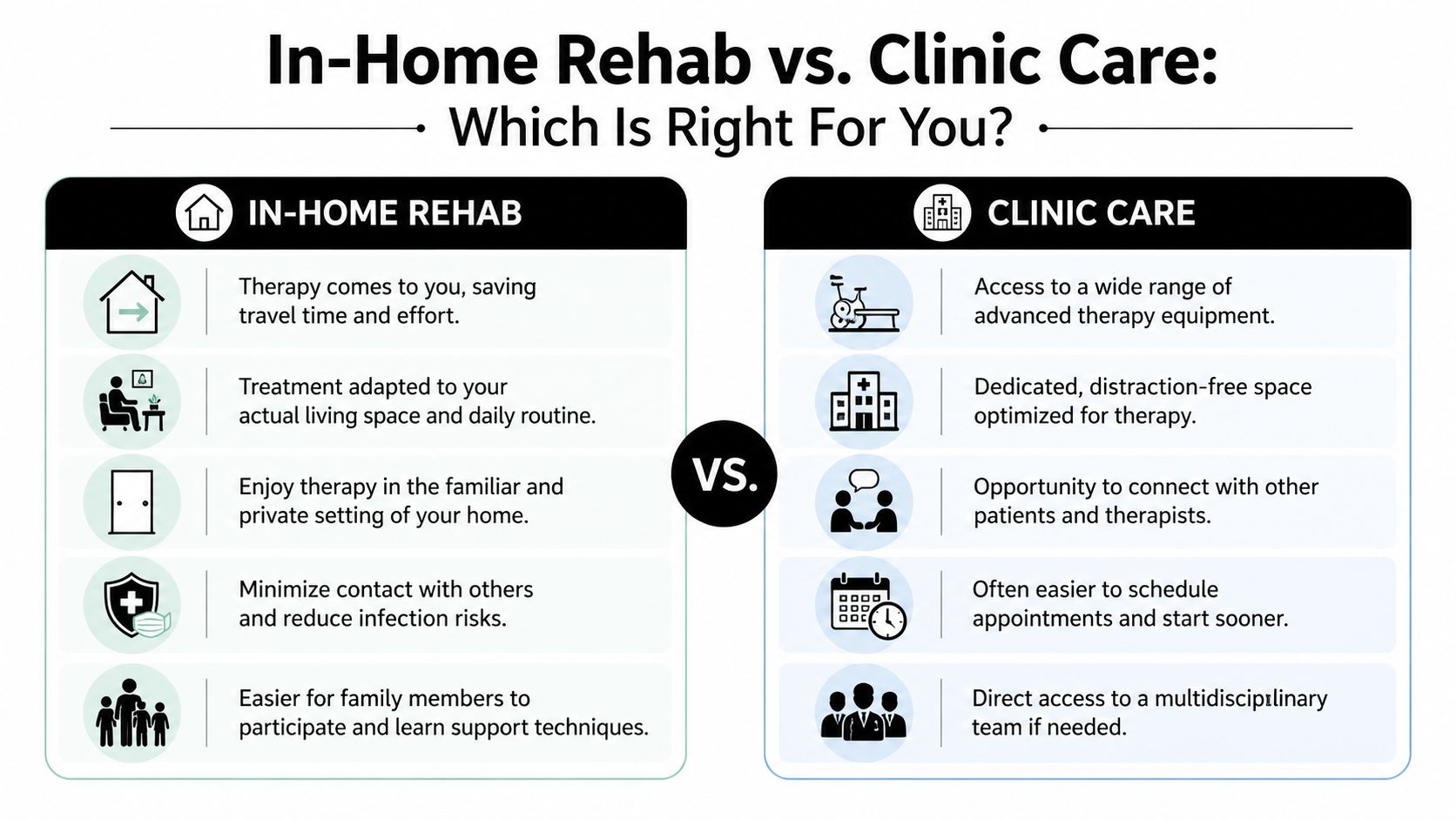 In-Home Rehab vs. Clinic Care:
Which Is Right For You?

IN-HOME REHAB

Therapy comes to you, saving travel time and effort.

Treatment adapted to your actual living space and daily routine.

Enjoy therapy in the familiar and private setting of your home.

Minimize contact with others and reduce infection risks.

Easier for family members to participate and learn support techniques.

VS.

CLINIC CARE

Access to a wide range of advanced therapy equipment.

Dedicated, distraction-free space optimized for therapy.

Opportunity to connect with other patients and therapists.

Often easier to schedule appointments and start sooner.

Direct access to a multidisciplinary team if needed.